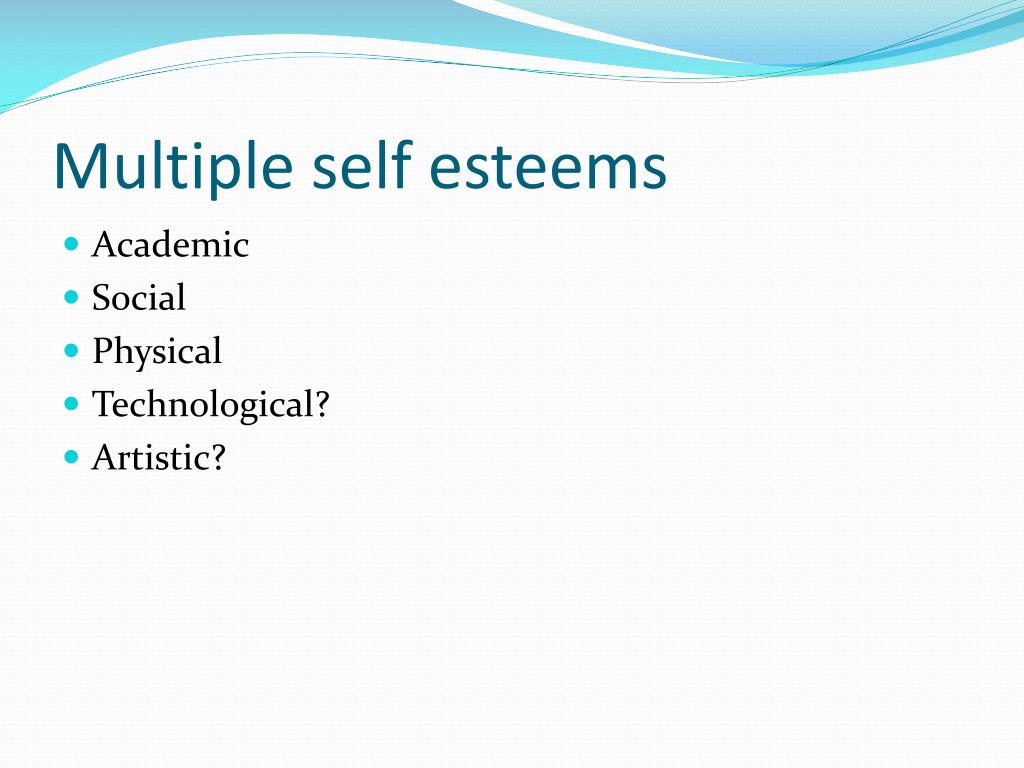 Multiple self esteems

- Academic
- Social
- Physical
- Technological?
- Artistic?